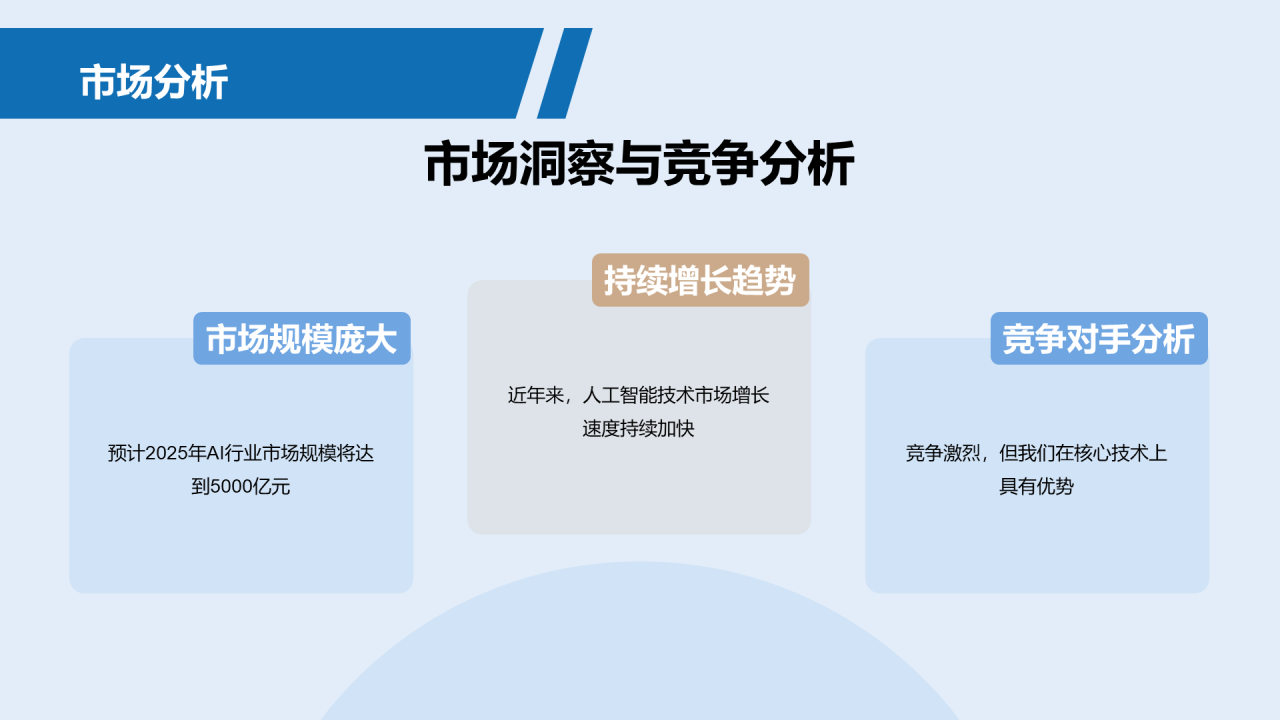 市场分析

市场洞察与竞争分析

市场规模庞大

预计2025年AI行业市场规模将达到5000亿元

持续增长趋势

近年来，人工智能技术市场增长速度持续加快

竞争对手分析

竞争激烈，但我们在核心技术上具有优势